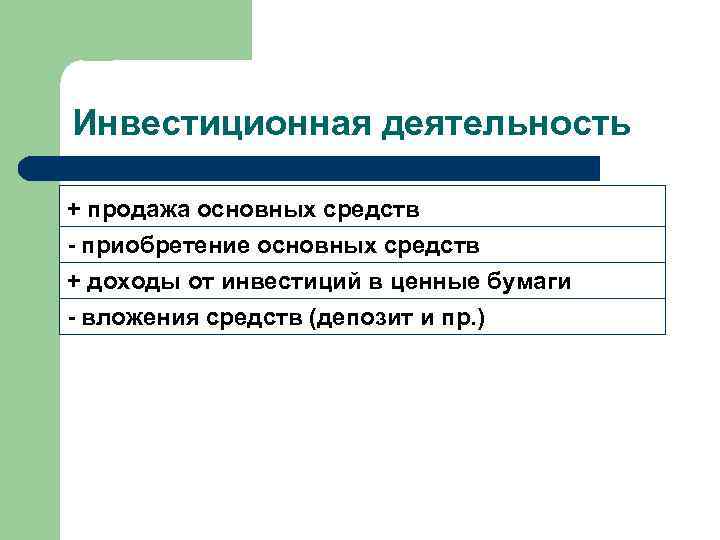 Инвестиционная деятельность

| + продажа основных средств |
|---|
| - приобретение основных средств |
| + доходы от инвестиций в ценные бумаги |
| - вложения средств (депозит и пр.) |